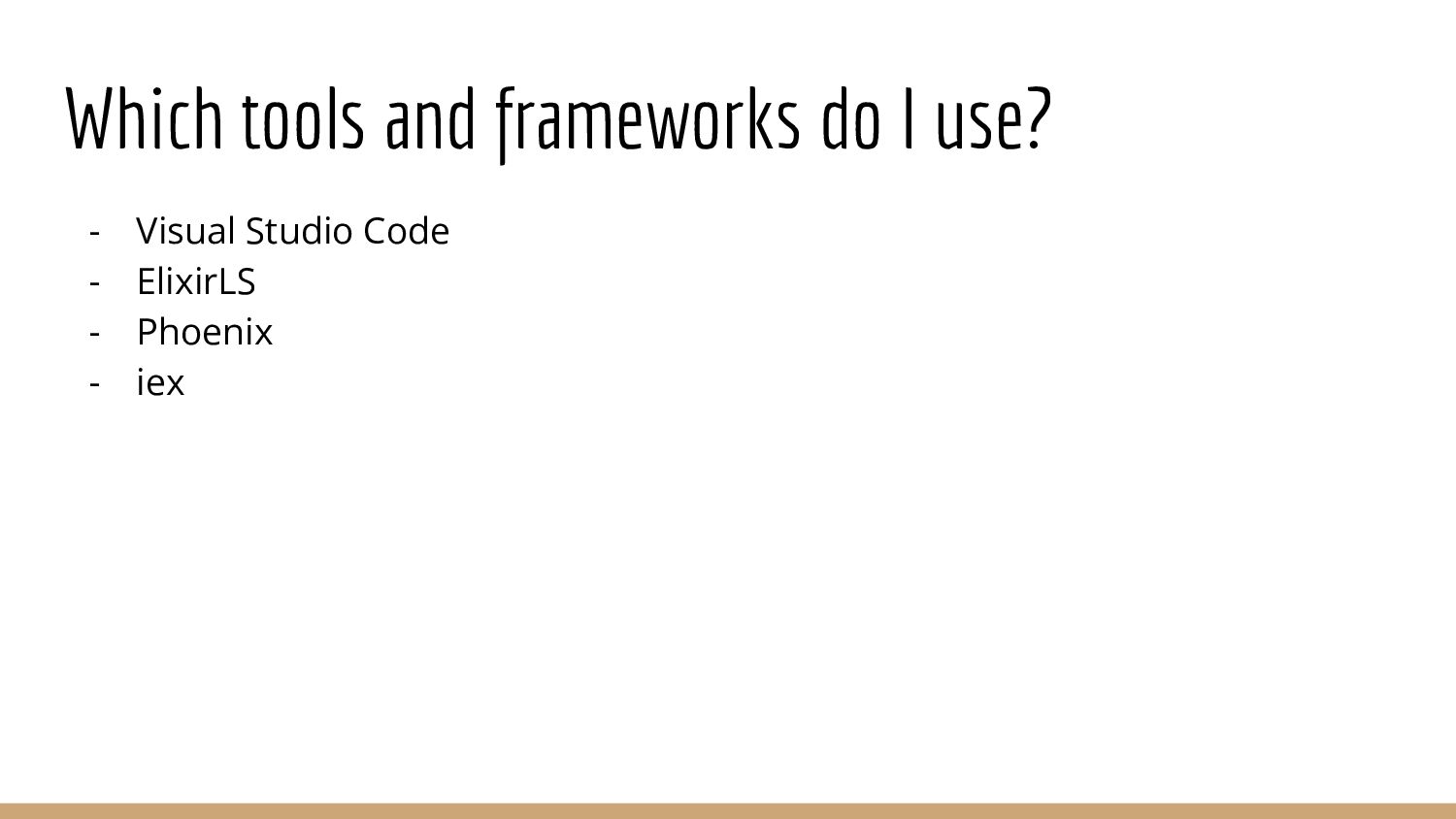 Which tools and frameworks do I use?

- Visual Studio Code
- ElixirLS
- Phoenix
- iex